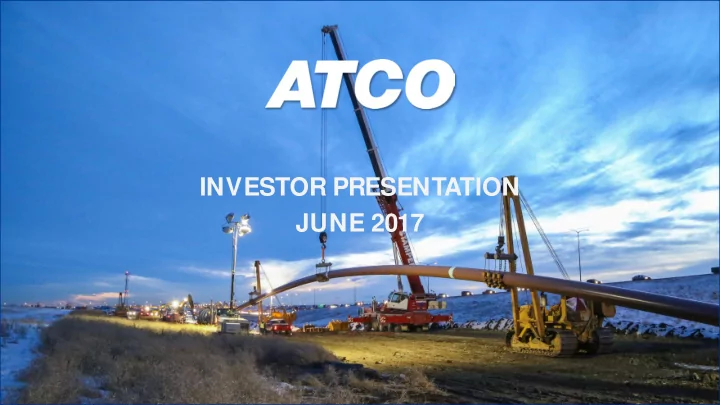 ATCO

INVESTOR PRESENTATION
JUNE 2017